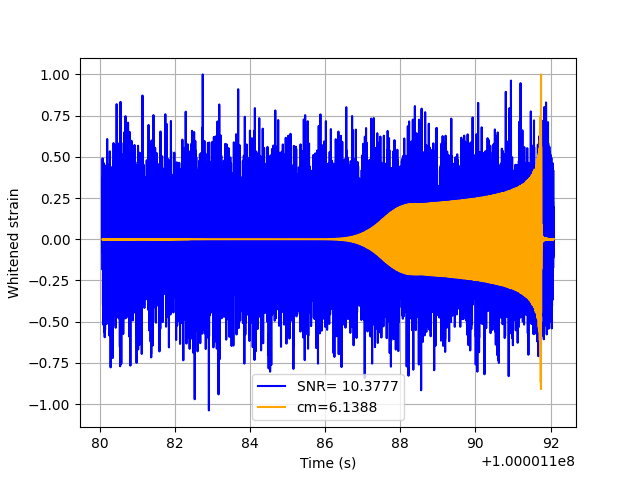 1.00
0.75
0.50
0.25
0.00
−0.25
−0.50
−0.75
−1.00
Whitened strain
SNR= 10.3777
cm=6.1388
80
82
84
86
88
90
92
Time (s)
+1.000011e8